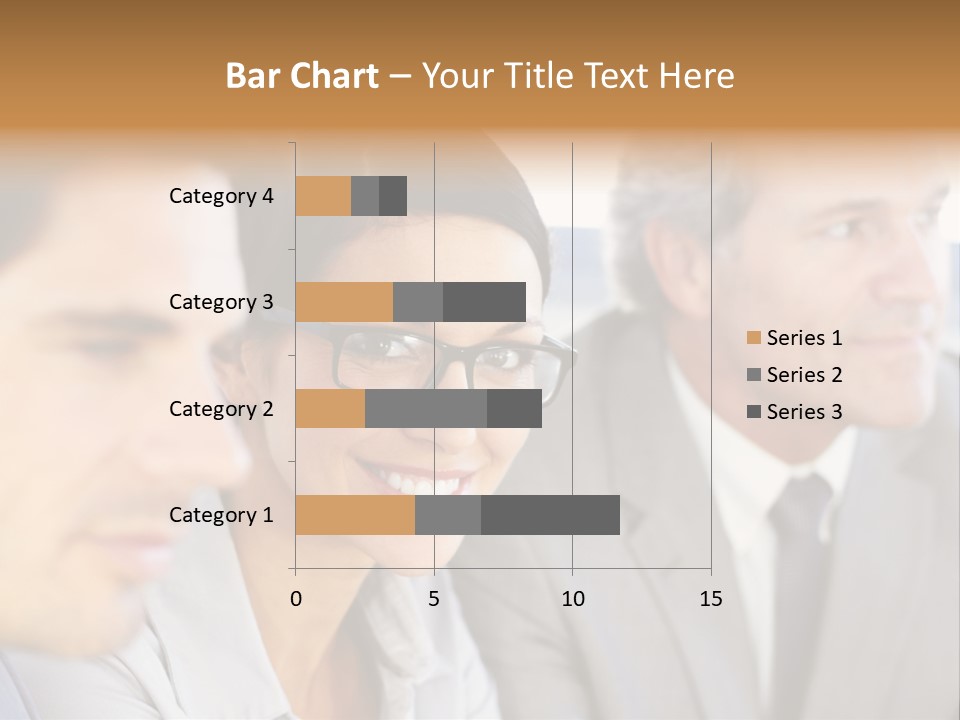 Bar Chart – Your Title Text Here

Category 4
Category 3
Category 2
Category 1

0 5 10 15

Series 1
Series 2
Series 3